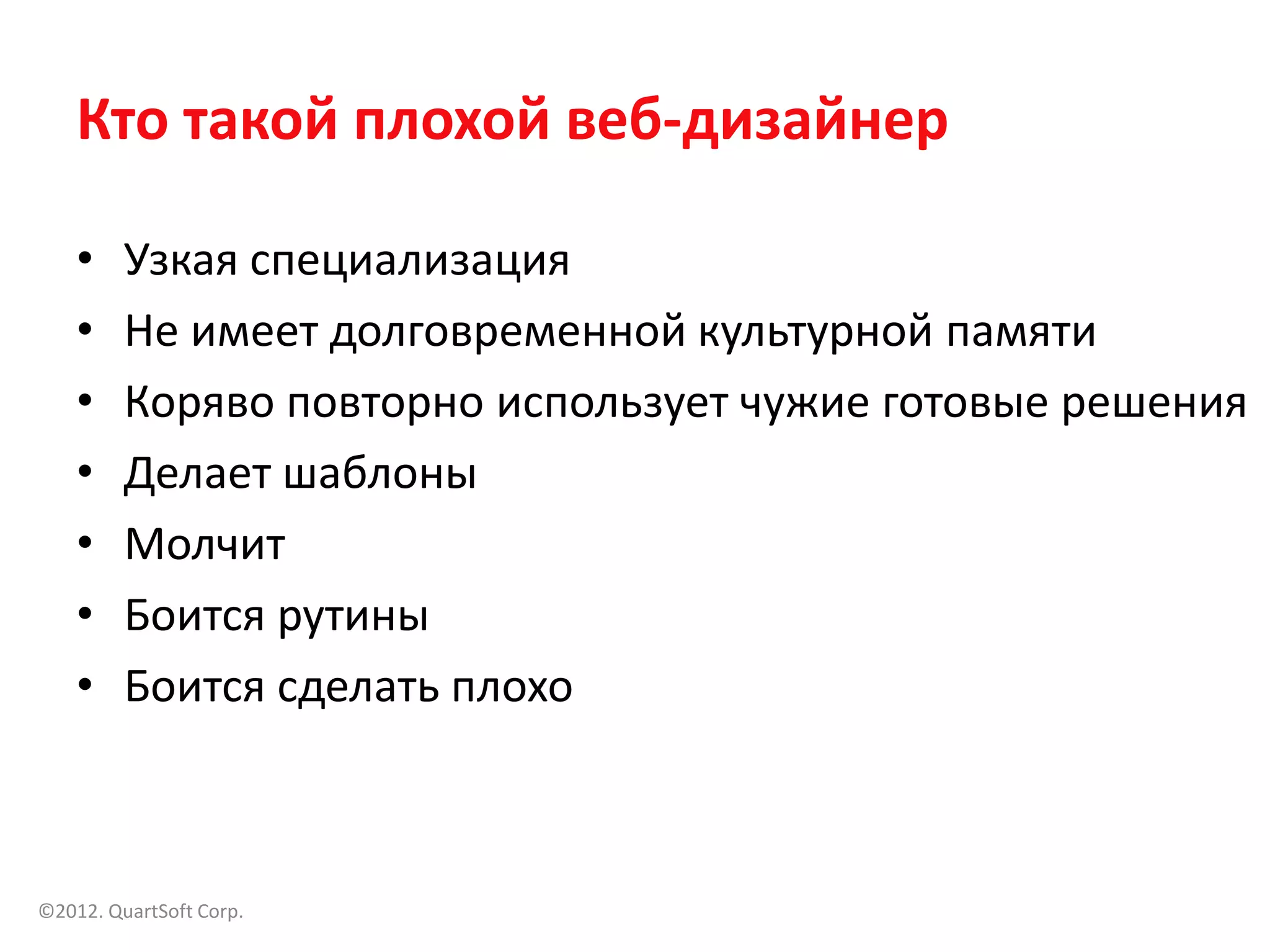 Кто такой плохой веб-дизайнер

• Узкая специализация
• Не имеет долговременной культурной памяти
• Коряво повторно использует чужие готовые решения
• Делает шаблоны
• Молчит
• Боится рутины
• Боится сделать плохо

©2012. QuartSoft Corp.